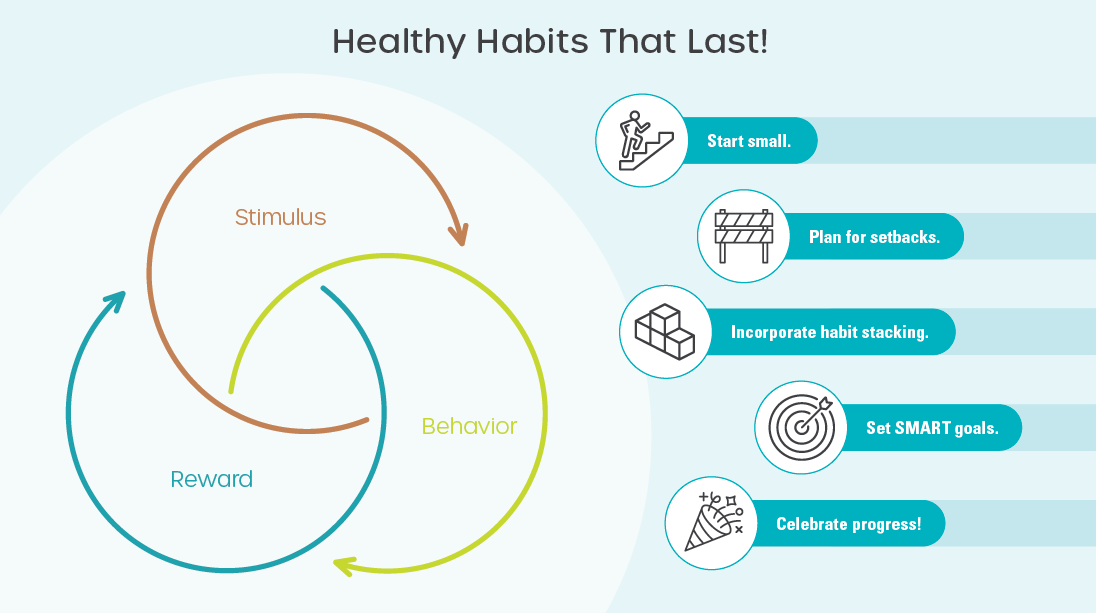 Healthy Habits That Last!

Stimulus

Behavior

Reward

Start small.

Plan for setbacks.

Incorporate habit stacking.

Set SMART goals.

Celebrate progress!